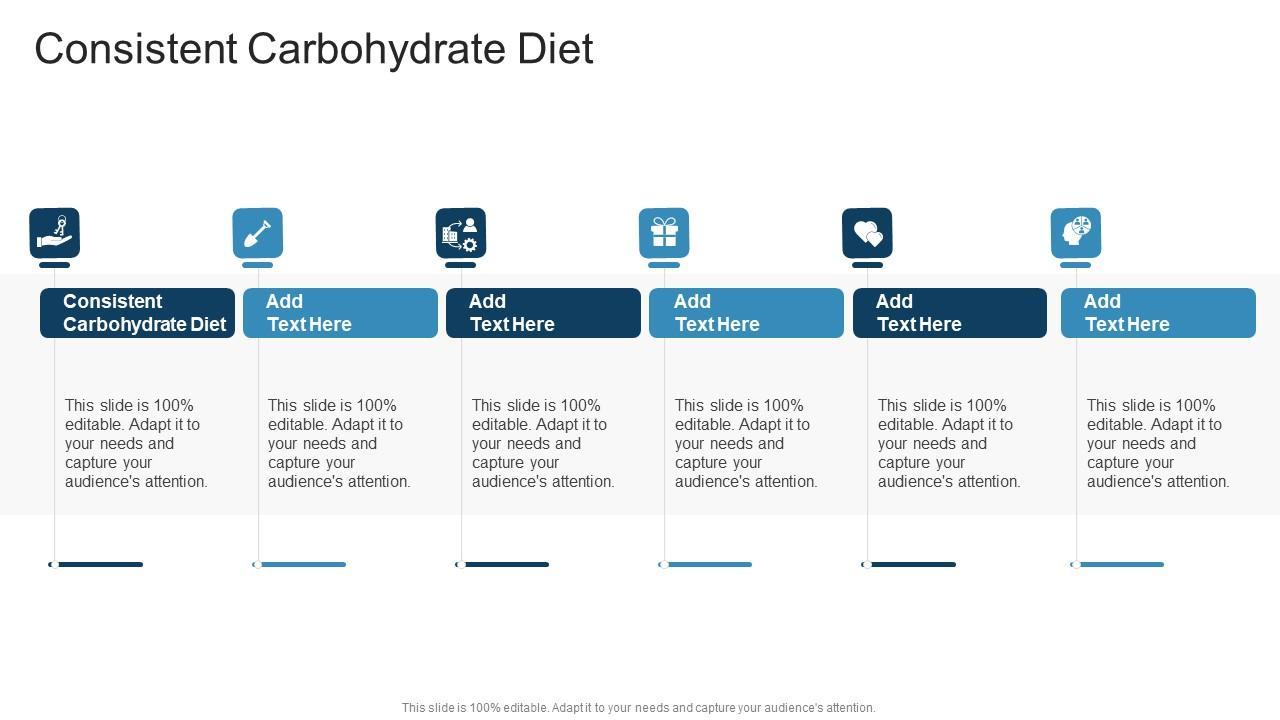 Consistent Carbohydrate Diet

Consistent Carbohydrate Diet

This slide is 100% editable. Adapt it to your needs and capture your audience's attention.

Add Text Here

This slide is 100% editable. Adapt it to your needs and capture your audience's attention.

Add Text Here

This slide is 100% editable. Adapt it to your needs and capture your audience's attention.

Add Text Here

This slide is 100% editable. Adapt it to your needs and capture your audience's attention.

Add Text Here

This slide is 100% editable. Adapt it to your needs and capture your audience's attention.

Add Text Here

This slide is 100% editable. Adapt it to your needs and capture your audience's attention.

This slide is 100% editable. Adapt it to your needs and capture your audience's attention.